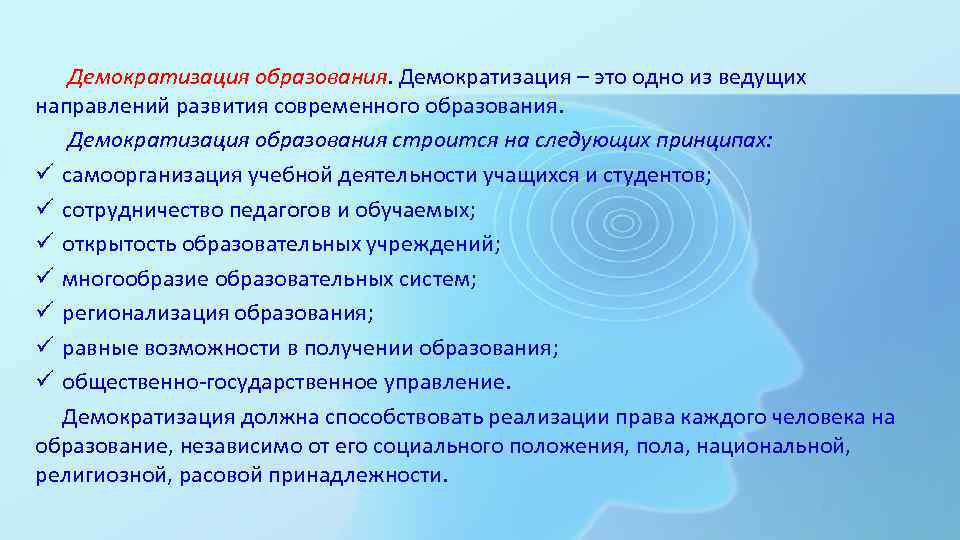 Демократизация образования. Демократизация – это одно из ведущих направлений развития современного образования.

Демократизация образования строится на следующих принципах:

✓ самоорганизация учебной деятельности учащихся и студентов;
✓ сотрудничество педагогов и обучаемых;
✓ открытость образовательных учреждений;
✓ многообразие образовательных систем;
✓ регионализация образования;
✓ равные возможности в получении образования;
✓ общественно-государственное управление.

Демократизация должна способствовать реализации права каждого человека на образование, независимо от его социального положения, пола, национальной, религиозной, расовой принадлежности.